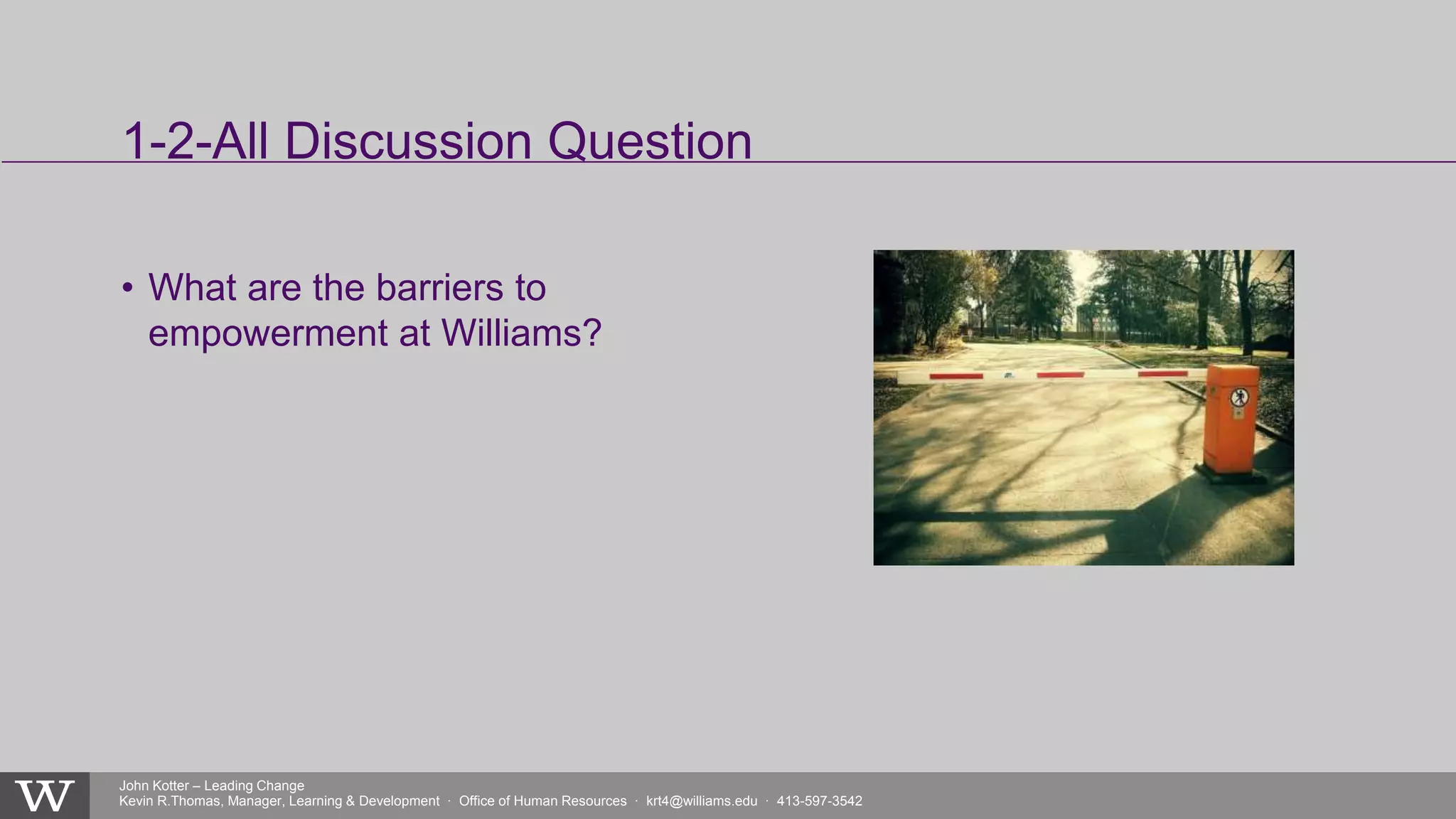 1-2-All Discussion Question

• What are the barriers to empowerment at Williams?

W

John Kotter – Leading Change
Kevin R.Thomas, Manager, Learning & Development · Office of Human Resources · krt4@williams.edu · 413-597-3542